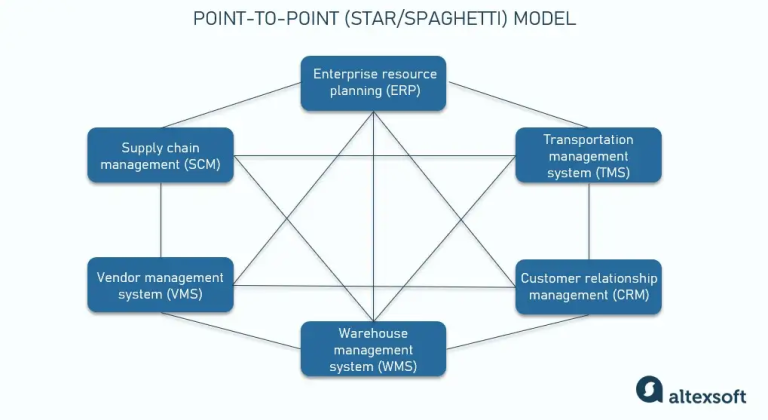 POINT-TO-POINT (STAR/SPAGHETTI) MODEL

Enterprise resource planning (ERP)

Supply chain management (SCM)

Transportation management system (TMS)

Vendor management system (VMS)

Customer relationship management (CRM)

Warehouse management system (WMS)

altexsoft